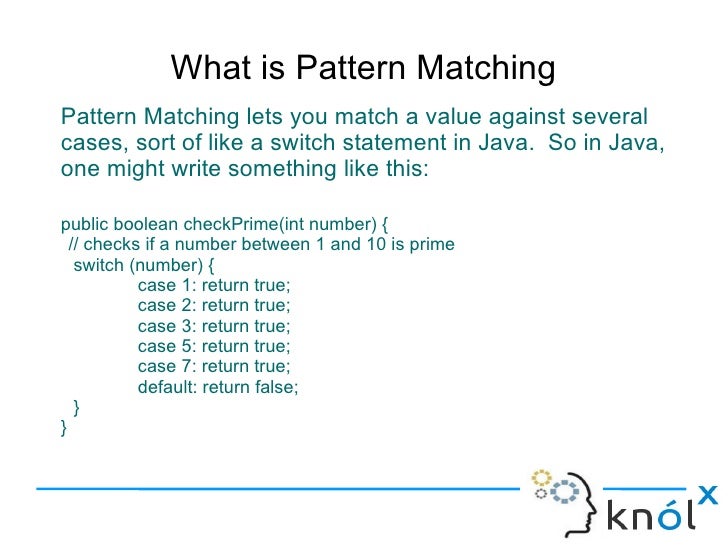 What is Pattern Matching

Pattern Matching lets you match a value against several cases, sort of like a switch statement in Java. So in Java, one might write something like this:

public boolean checkPrime(int number) {
 // checks if a number between 1 and 10 is prime
  switch (number) {
   case 1: return true;
   case 2: return true;
   case 3: return true;
   case 5: return true;
   case 7: return true;
   default: return false;
  }
}

knólx